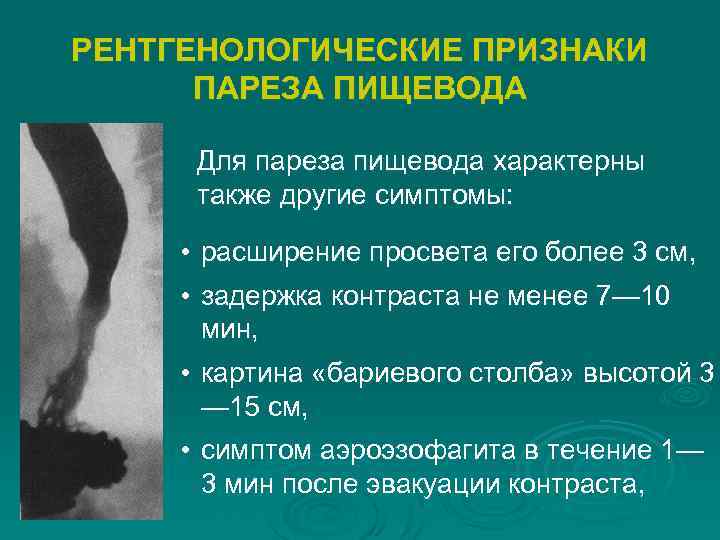 РЕНТГЕНОЛОГИЧЕСКИЕ ПРИЗНАКИ ПАРЕЗА ПИЩЕВОДА

Для пареза пищевода характерны также другие симптомы:

• расширение просвета его более 3 см,
• задержка контраста не менее 7—10 мин,
• картина «бариевого столба» высотой 3—15 см,
• симптом аэроэзофагита в течение 1—3 мин после эвакуации контраста,